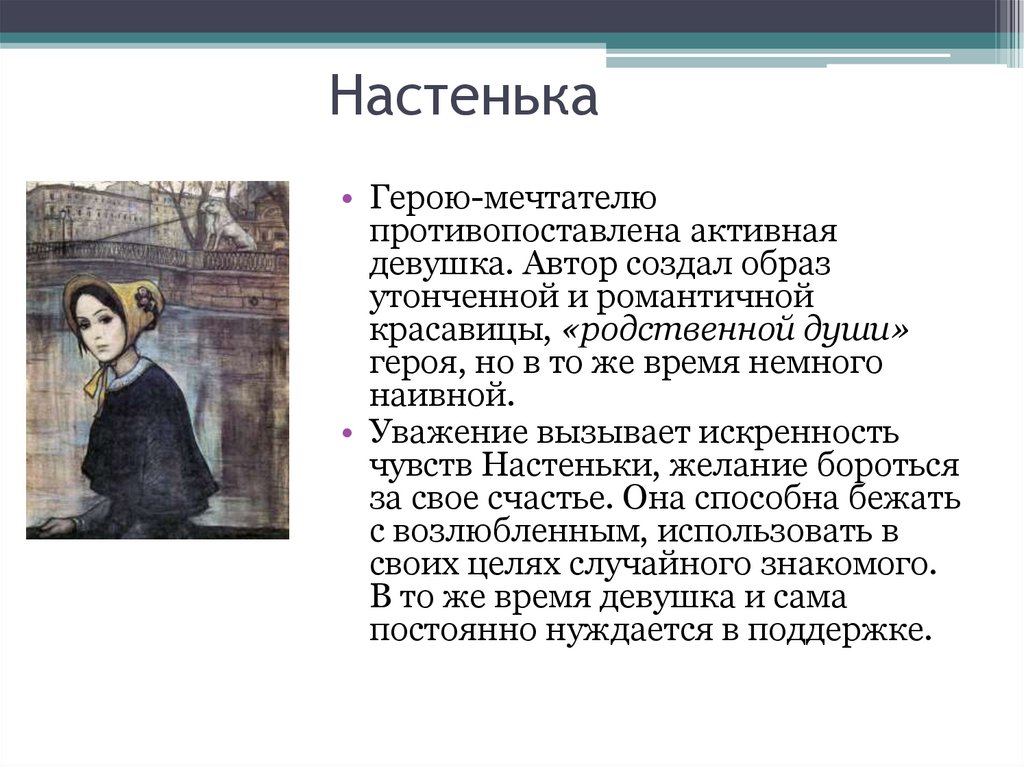 Настенька

• Герою-мечтателю противопоставлена активная девушка. Автор создал образ утонченной и романтичной красавицы, «родственной души» героя, но в то же время немного наивной.
• Уважение вызывает искренность чувств Настеньки, желание бороться за свое счастье. Она способна бежать с возлюбленным, использовать в своих целях случайного знакомого. В то же время девушка и сама постоянно нуждается в поддержке.